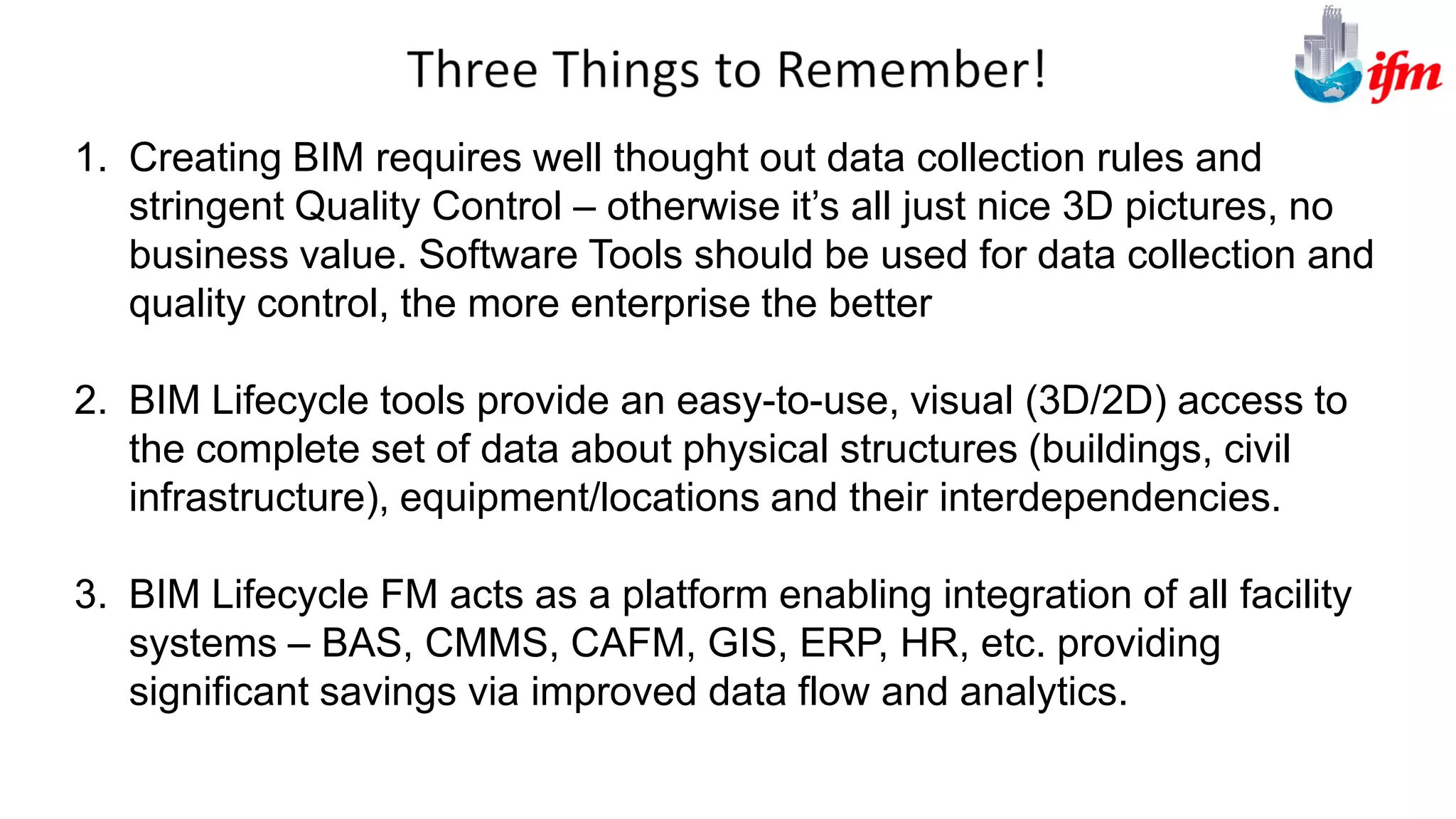 Three Things to Remember!

ifm

1. Creating BIM requires well thought out data collection rules and stringent Quality Control – otherwise it's all just nice 3D pictures, no business value. Software Tools should be used for data collection and quality control, the more enterprise the better

2. BIM Lifecycle tools provide an easy-to-use, visual (3D/2D) access to the complete set of data about physical structures (buildings, civil infrastructure), equipment/locations and their interdependencies.

3. BIM Lifecycle FM acts as a platform enabling integration of all facility systems – BAS, CMMS, CAFM, GIS, ERP, HR, etc. providing significant savings via improved data flow and analytics.